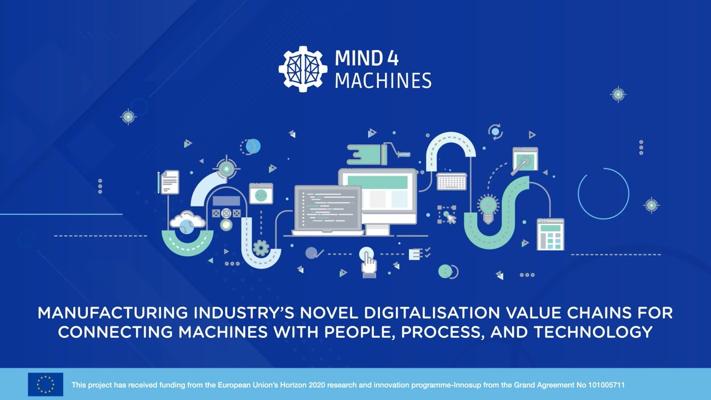 MIND 4
MACHINES

MANUFACTURING INDUSTRY'S NOVEL DIGITALISATION VALUE CHAINS FOR CONNECTING MACHINES WITH PEOPLE, PROCESS, AND TECHNOLOGY

This project has received funding from the European Union's Horizon 2020 research and innovation programme-Innosup from the Grand Agreement No 101005711